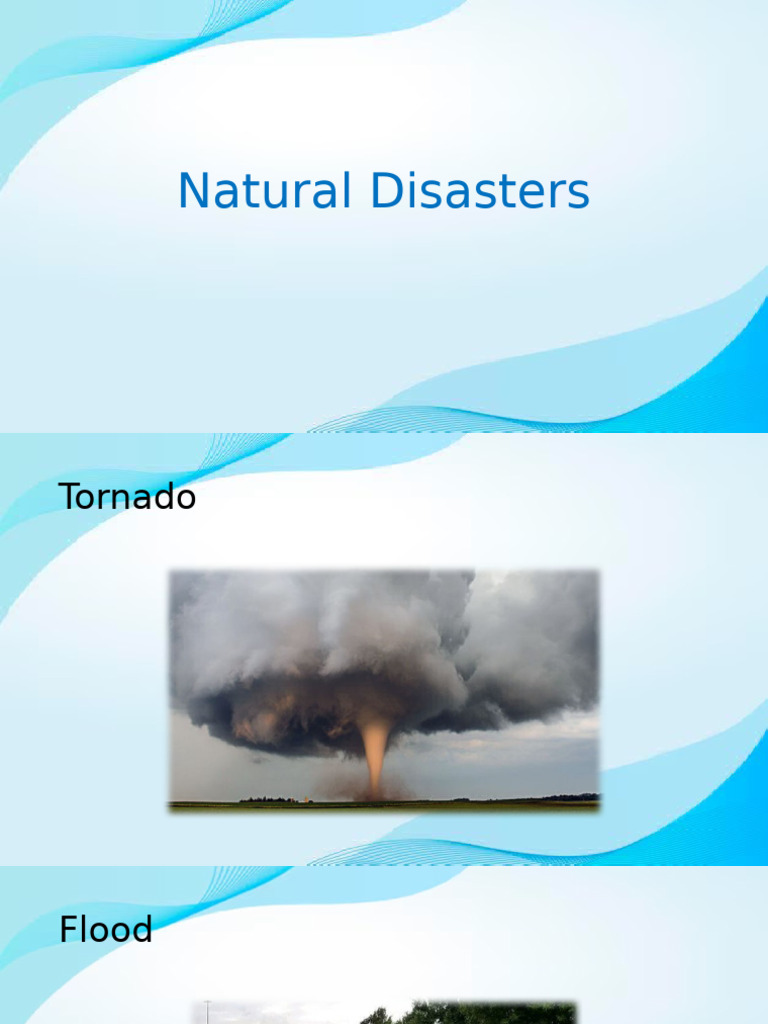 Natural Disasters

Tornado

Flood